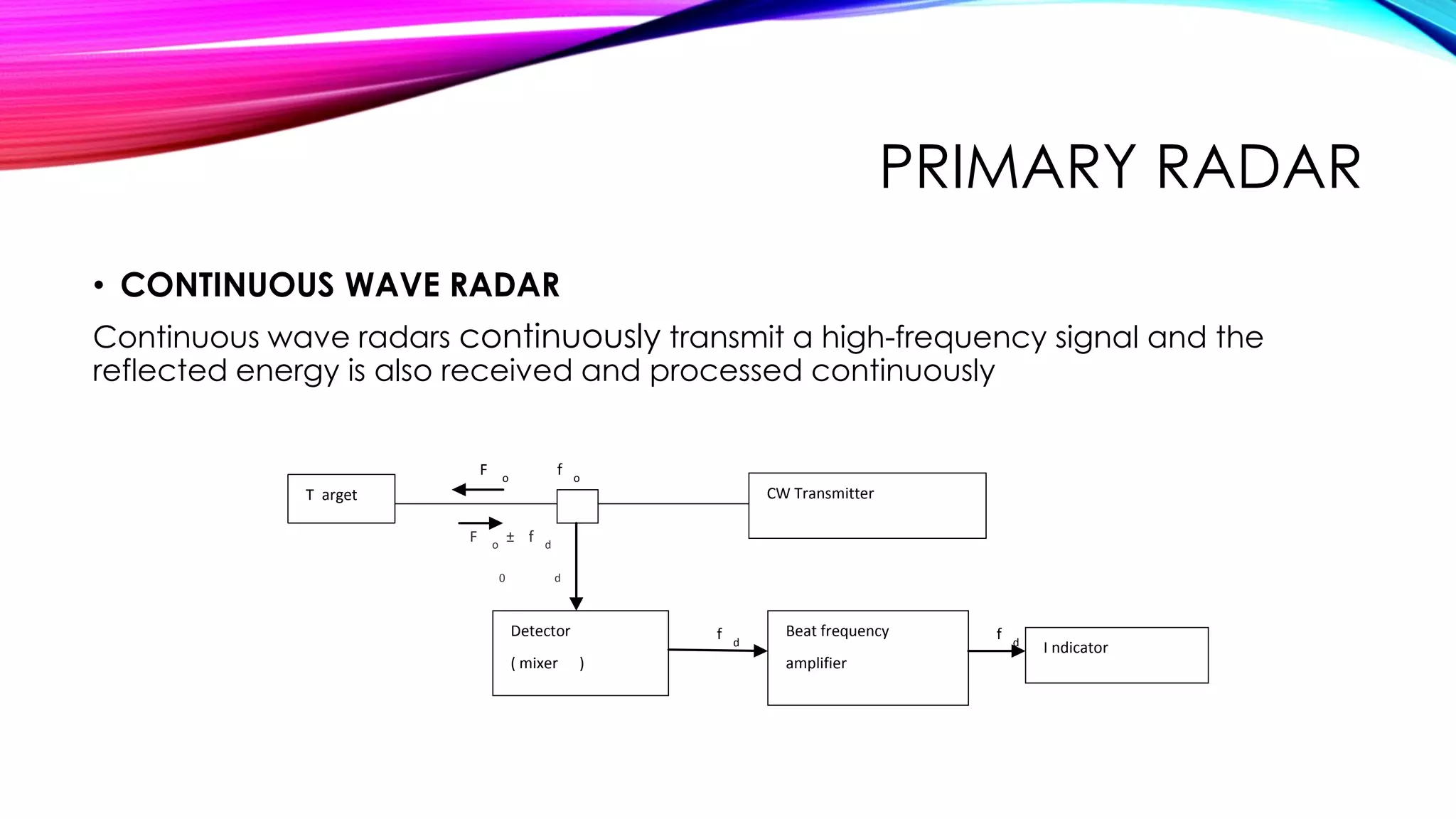 PRIMARY RADAR

• CONTINUOUS WAVE RADAR

Continuous wave radars continuously transmit a high-frequency signal and the reflected energy is also received and processed continuously

T arget

$F_o$

$f_o$

CW Transmitter

$F_o \pm f_d$

0

d

Detector

( mixer )

$f_d$

Beat frequency

amplifier

$f_d$

I ndicator